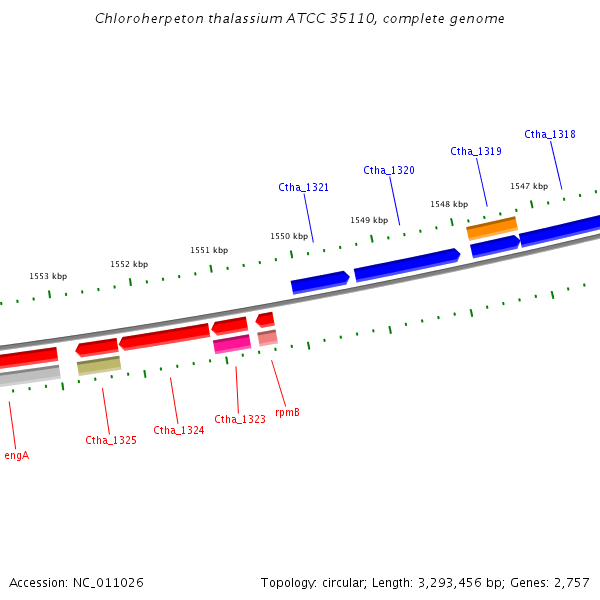 Chloroherpeton thalassium ATCC 35110, complete genome

Ctha_1318
Ctha_1319
Ctha_1320
Ctha_1321
1547 kbp
1548 kbp
1549 kbp
1550 kbp
1551 kbp
1552 kbp
1553 kbp

engA
Ctha_1325
Ctha_1324
Ctha_1323
rpmB

Accession: NC_011026

Topology: circular; Length: 3,293,456 bp; Genes: 2,757